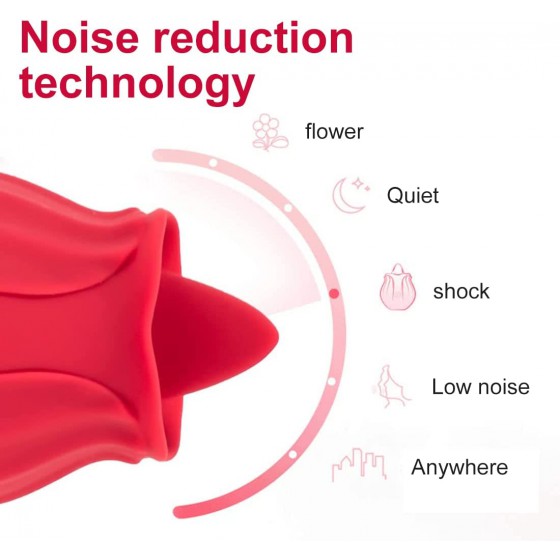 Noise reduction technology

flower

Quiet

shock

Low noise

Anywhere